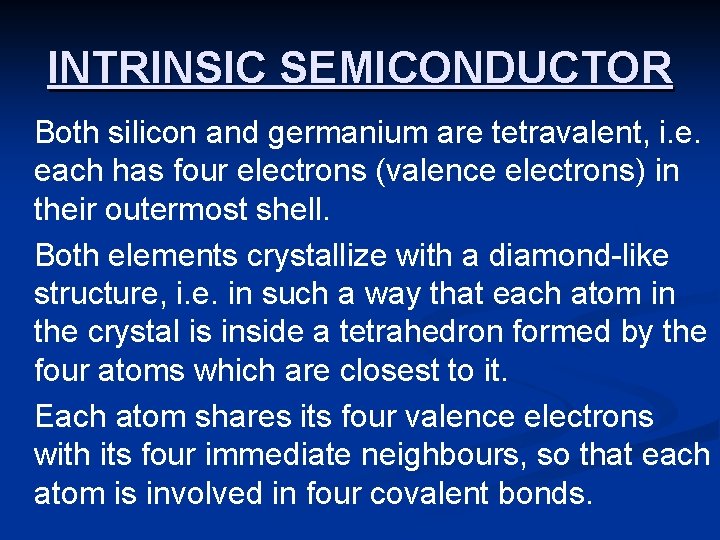 INTRINSIC SEMICONDUCTOR

Both silicon and germanium are tetravalent, i.e. each has four electrons (valence electrons) in their outermost shell.

Both elements crystallize with a diamond-like structure, i.e. in such a way that each atom in the crystal is inside a tetrahedron formed by the four atoms which are closest to it.

Each atom shares its four valence electrons with its four immediate neighbours, so that each atom is involved in four covalent bonds.